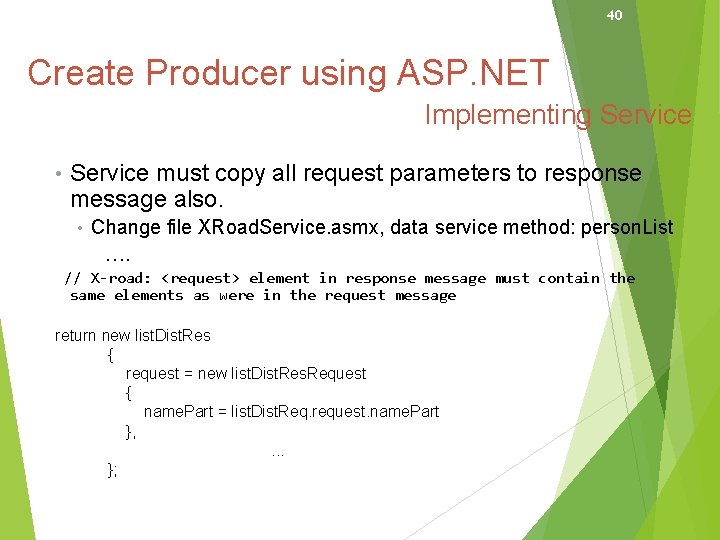 40

Create Producer using ASP.NET

Implementing Service

• Service must copy all request parameters to response message also.

• Change file XRoadService.asmx, data service method: personList ….

// X-road: <request> element in response message must contain the same elements as were in the request message

return new listDistRes
{
request = new listDistResRequest
{
namePart = listDistReq.request.namePart
},
…
};